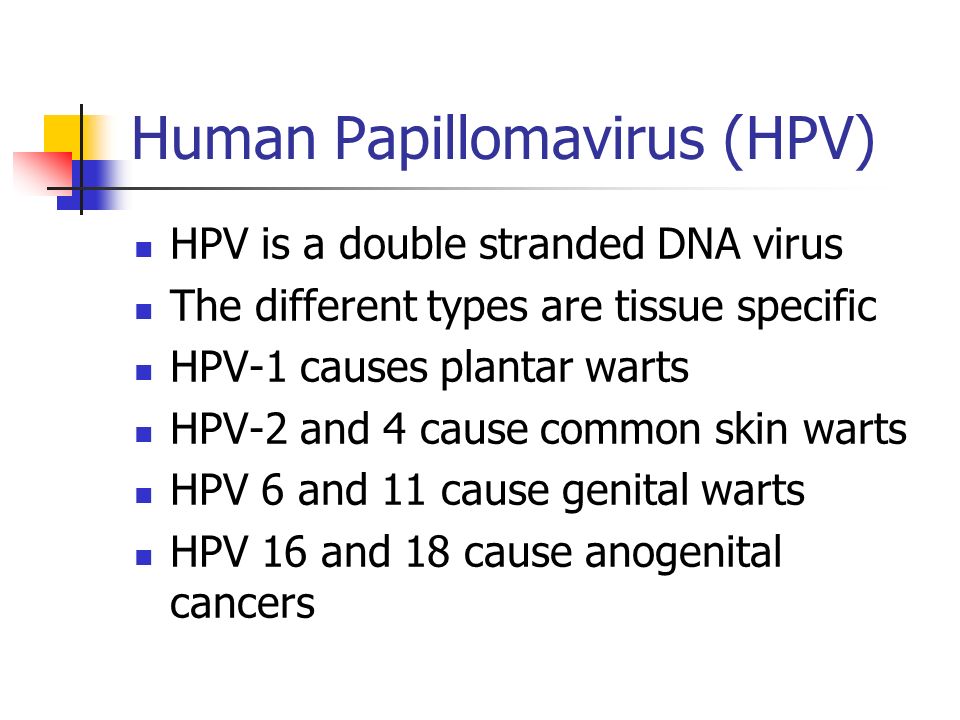 Human Papillomavirus (HPV)

- HPV is a double stranded DNA virus
- The different types are tissue specific
- HPV-1 causes plantar warts
- HPV-2 and 4 cause common skin warts
- HPV 6 and 11 cause genital warts
- HPV 16 and 18 cause anogenital cancers